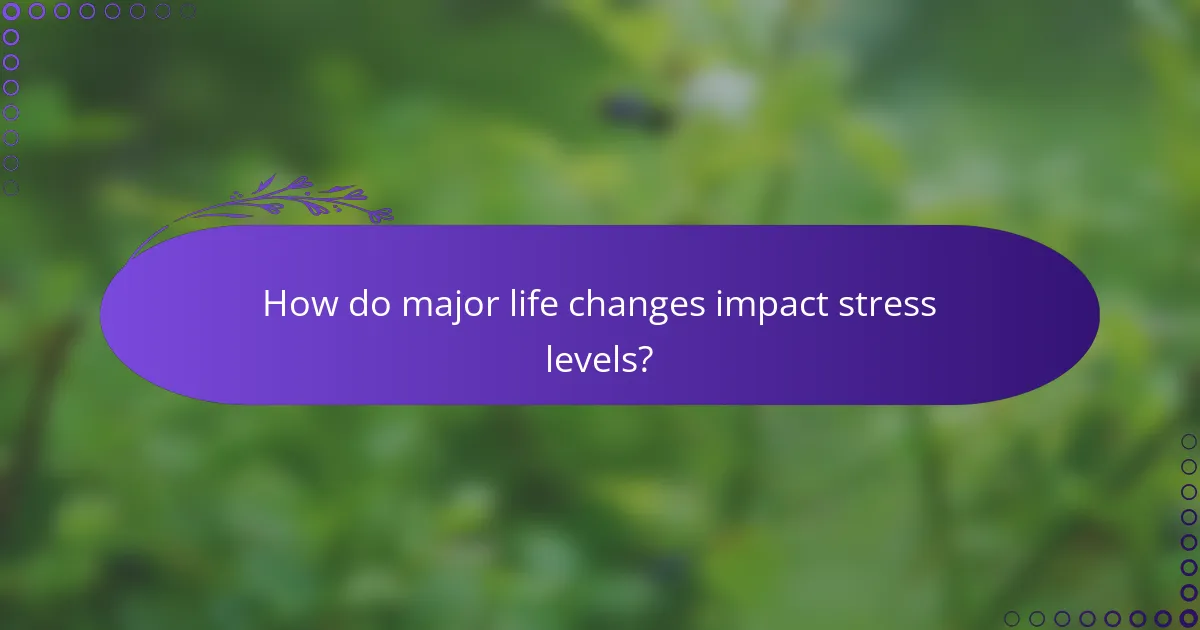 How do major life changes impact stress levels?